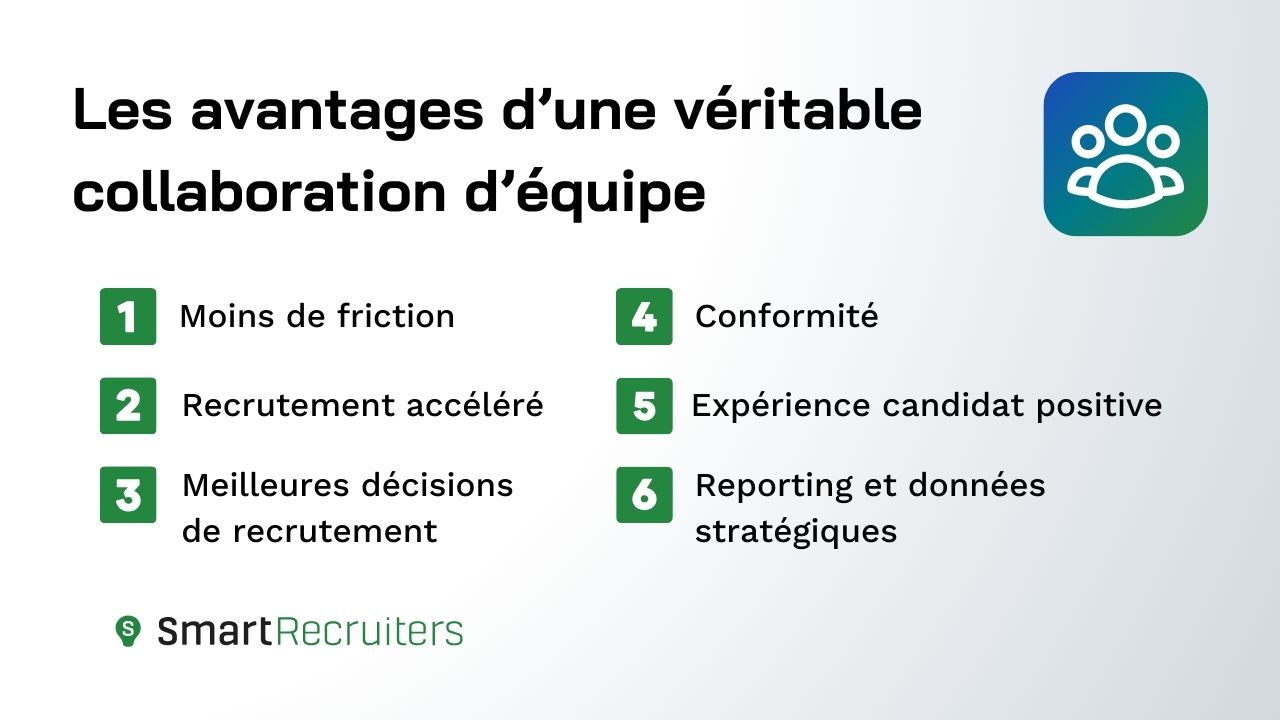 Les avantages d’une véritable collaboration d’équipe

1 Moins de friction

2 Recrutement accéléré

3 Meilleures décisions de recrutement

4 Conformité

5 Expérience candidat positive

6 Reporting et données stratégiques

SmartRecruiters